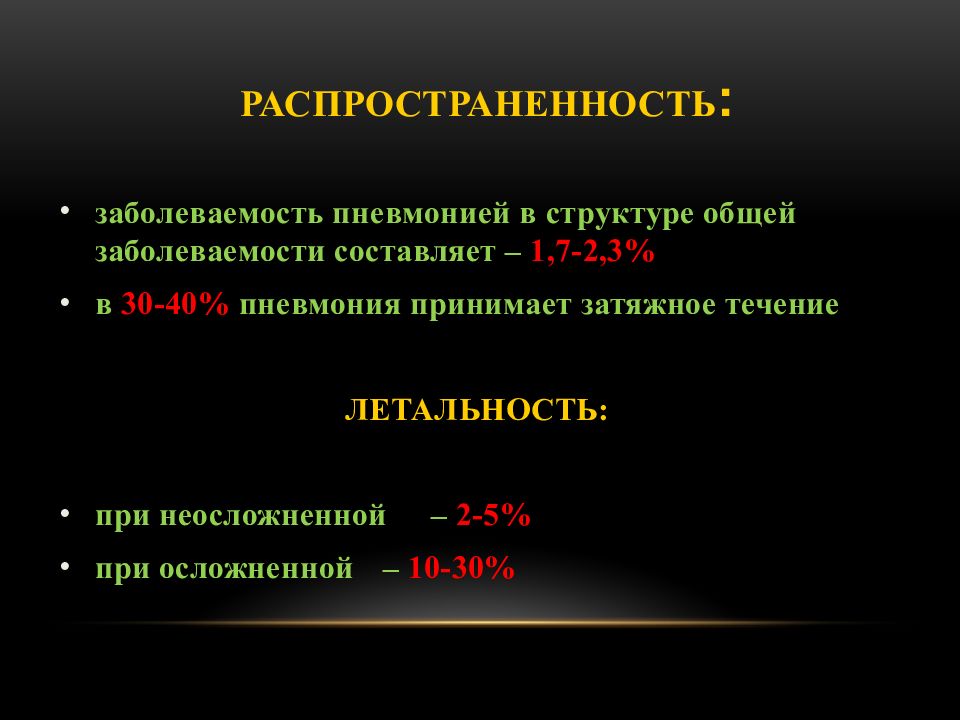 РАСПРОСТРАНЕННОСТЬ:

• заболеваемость пневмонией в структуре общей заболеваемости составляет – 1,7-2,3%
• в 30-40% пневмония принимает затяжное течение

ЛЕТАЛЬНОСТЬ:

• при неосложненной – 2-5%
• при осложненной – 10-30%